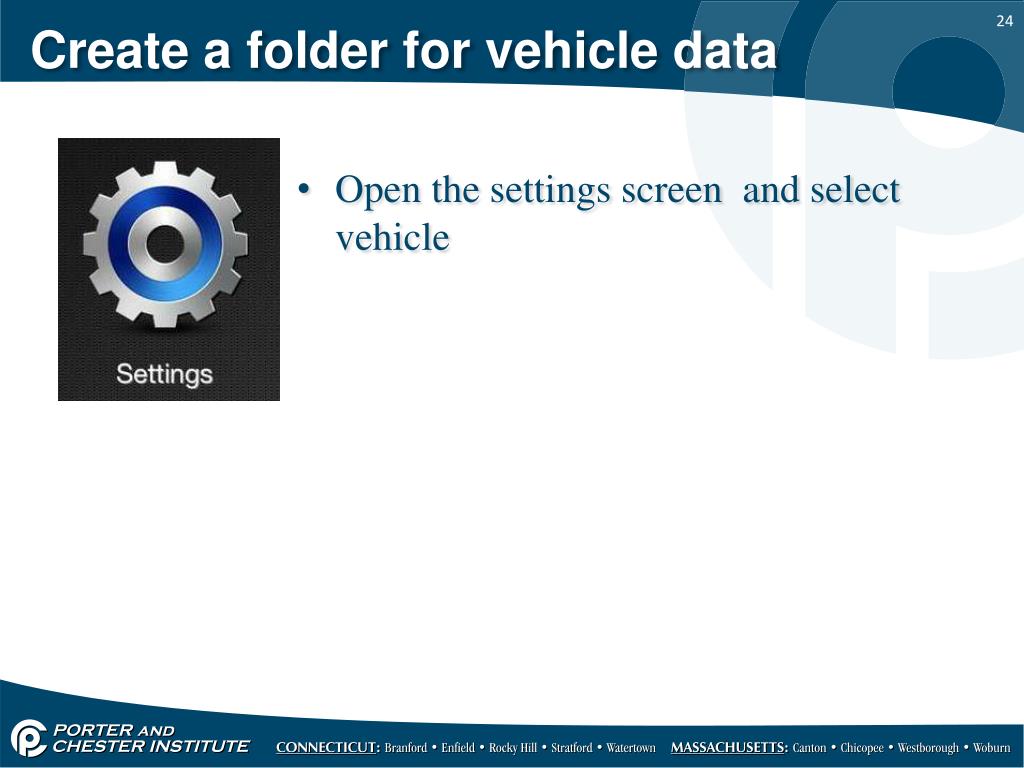 24

Create a folder for vehicle data

Settings

• Open the settings screen and select vehicle

PORTER AND CHESTER INSTITUTE

CONNECTICUT: Branford • Enfield • Rocky Hill • Stratford • Watertown MASSACHUSETTS: Canton • Chicopee • Westborough • Woburn